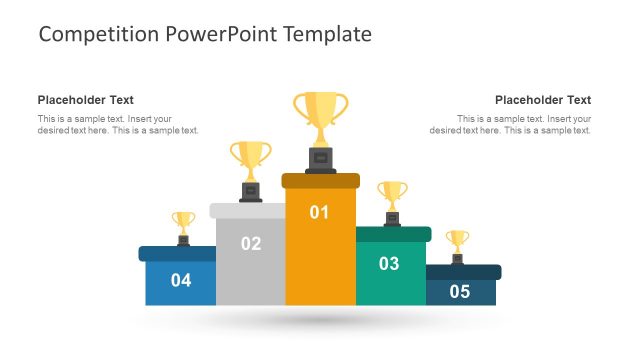 Competition PowerPoint Template

Placeholder Text

This is a sample text. Insert your desired text here. This is a sample text.

Placeholder Text

This is a sample text. Insert your desired text here. This is a sample text.

04

02

01

03

05